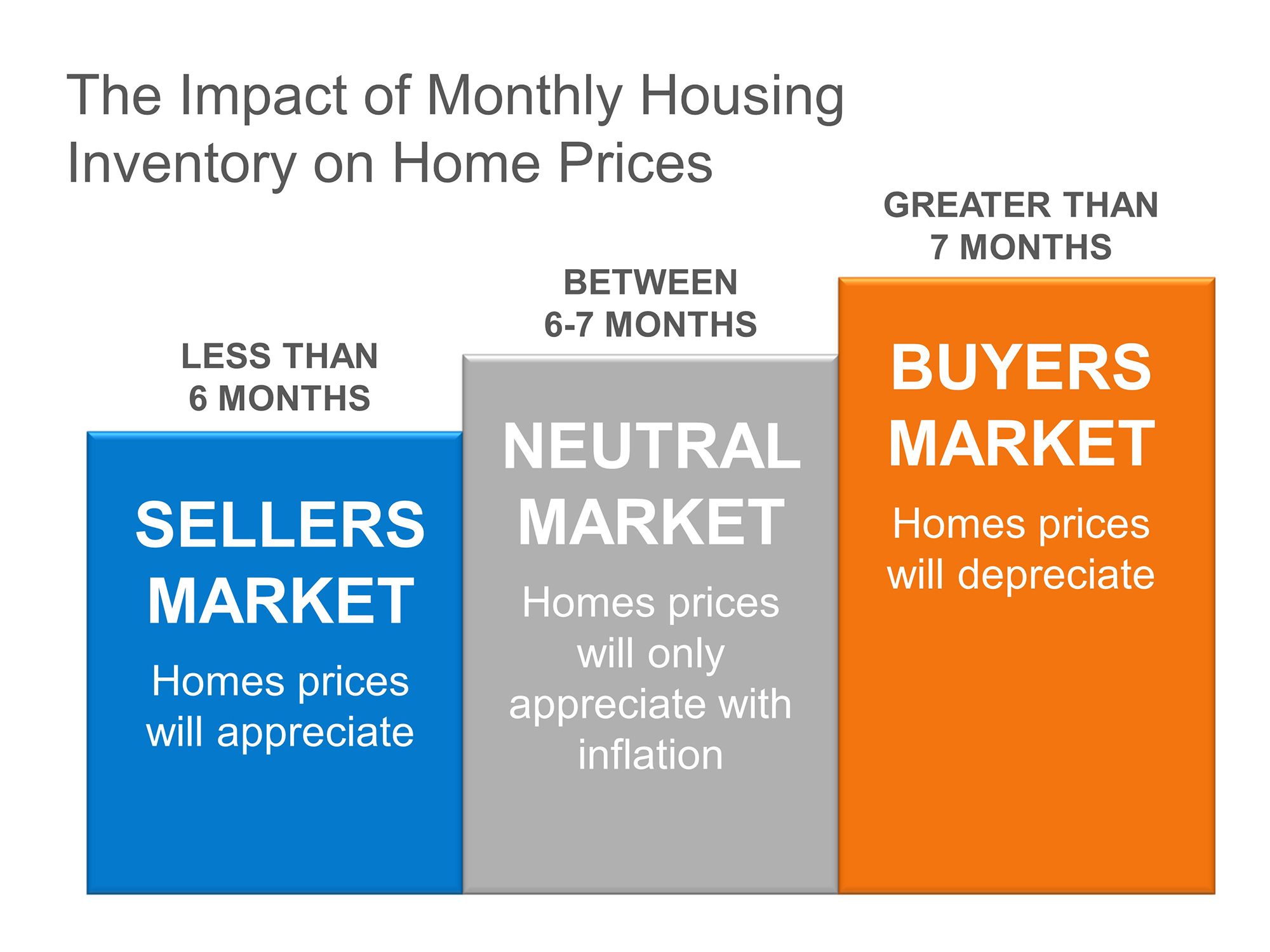 The Impact of Monthly Housing Inventory on Home Prices

LESS THAN 6 MONTHS

SELLERS MARKET

Homes prices will appreciate

BETWEEN 6-7 MONTHS

NEUTRAL MARKET

Homes prices will only appreciate with inflation

GREATER THAN 7 MONTHS

BUYERS MARKET

Homes prices will depreciate